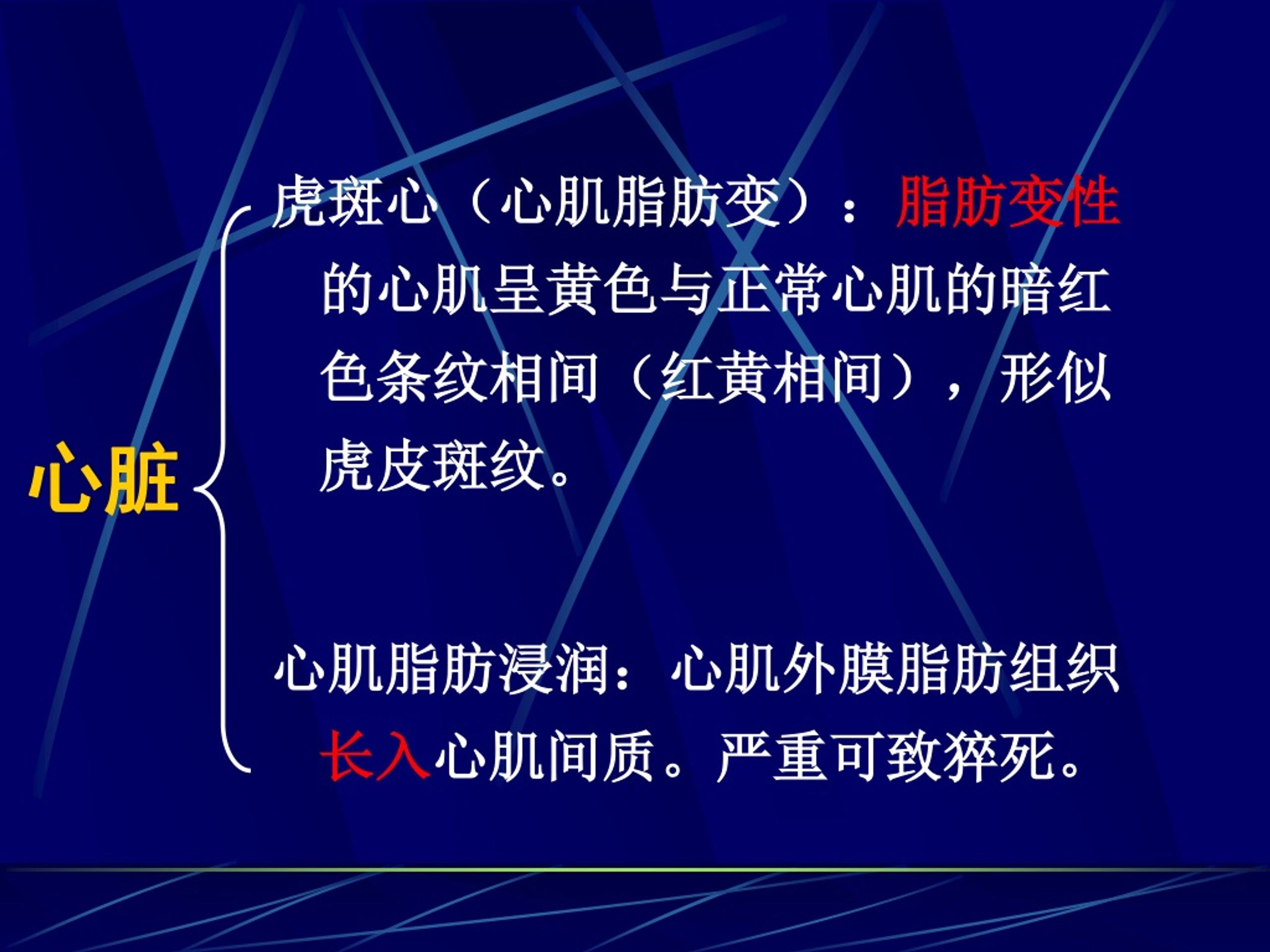 心脏

虎斑心（心肌脂肪变）：脂肪变性的心肌呈黄色与正常心肌的暗红色条纹相间（红黄相间），形似虎皮斑纹。

心肌脂肪浸润：心肌外膜脂肪组织长入心肌间质。严重可致猝死。